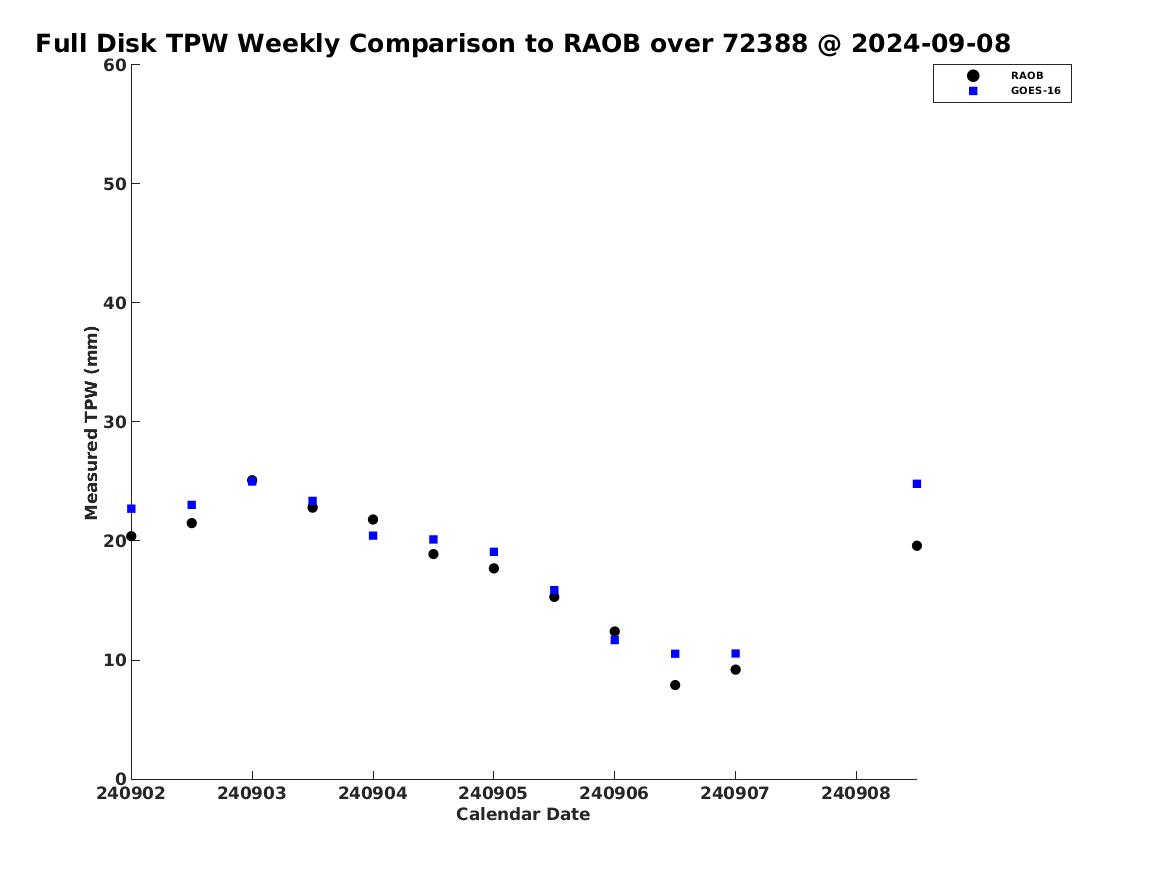 Full Disk TPW Weekly Comparison to RAOB over 72388 @ 2024-09-08

RAOB
GOES-16

Measured TPW (mm)

60
50
40
30
20
10
0

240902
240903
240904
240905
240906
240907
240908

Calendar Date